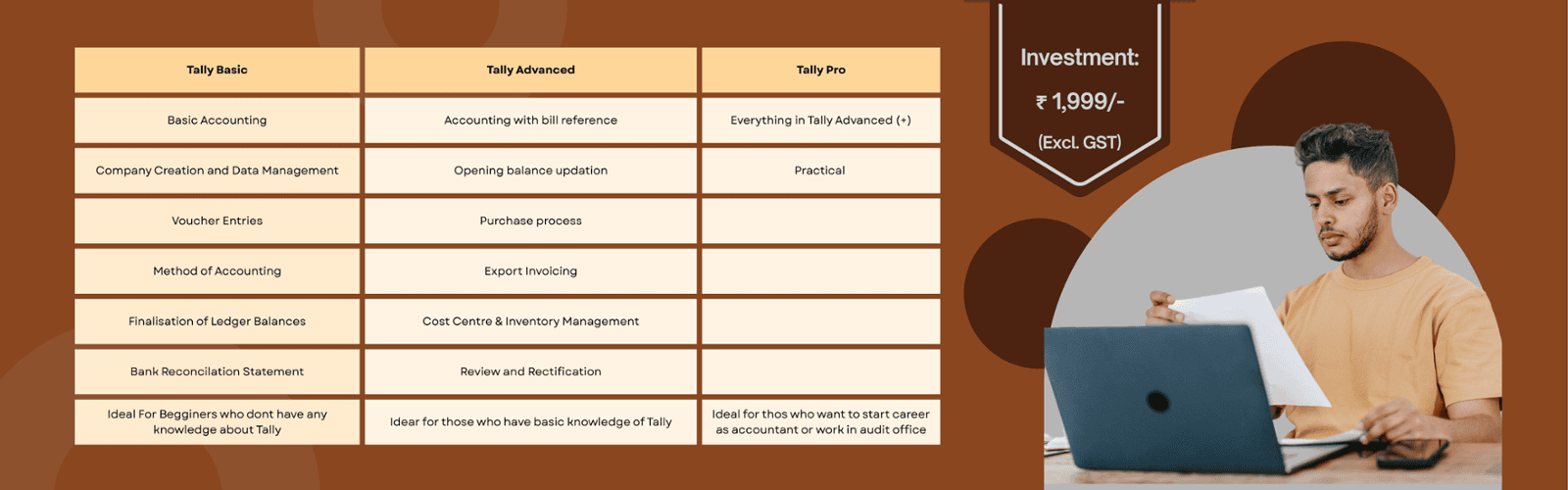 | Tally Basic | Tally Advanced | Tally Pro |
|---|---|---|
| Basic Accounting | Accounting with bill reference | Everything in Tally Advanced (+) |
| Company Creation and Data Management | Opening balance updation | Practical |
| Voucher Entries | Purchase process | |
| Method of Accounting | Export Invoicing | |
| Finalisation of Ledger Balances | Cost Centre & Inventory Management | |
| Bank Reconcilation Statement | Review and Rectification | |
| Ideal For Begginers who dont have any knowledge about Tally | Idear for those who have basic knowledge of Tally | Ideal for thos who want to start career as accountant or work in audit office |

Investment:

₹ 1,999/-

(Excl. GST)